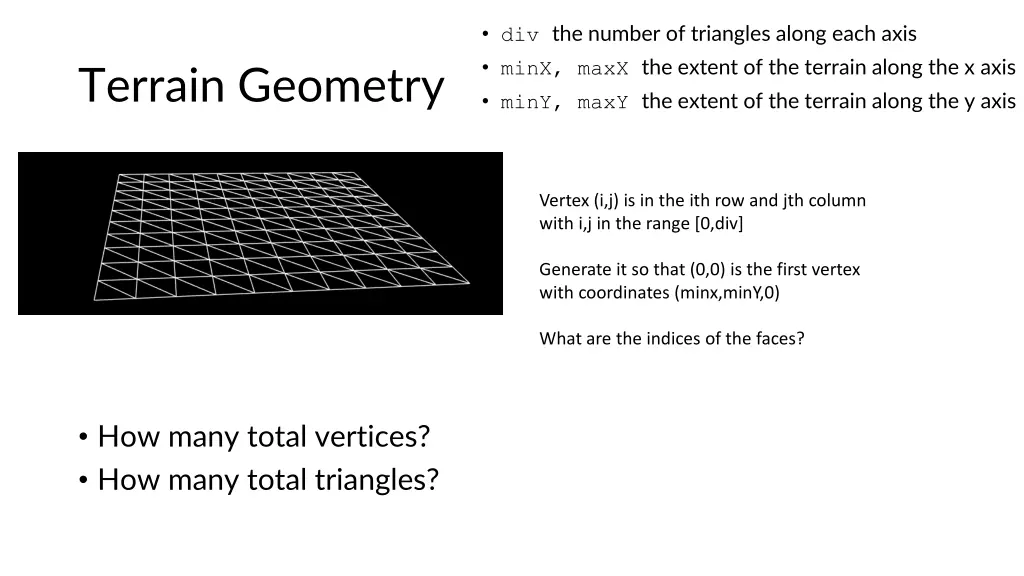 Terrain Geometry

• div the number of triangles along each axis
• minX, maxX the extent of the terrain along the x axis
• minY, maxY the extent of the terrain along the y axis

Vertex (i,j) is in the ith row and jth column with i,j in the range [0,div]

Generate it so that (0,0) is the first vertex with coordinates (minx,minY,0)

What are the indices of the faces?

• How many total vertices?
• How many total triangles?